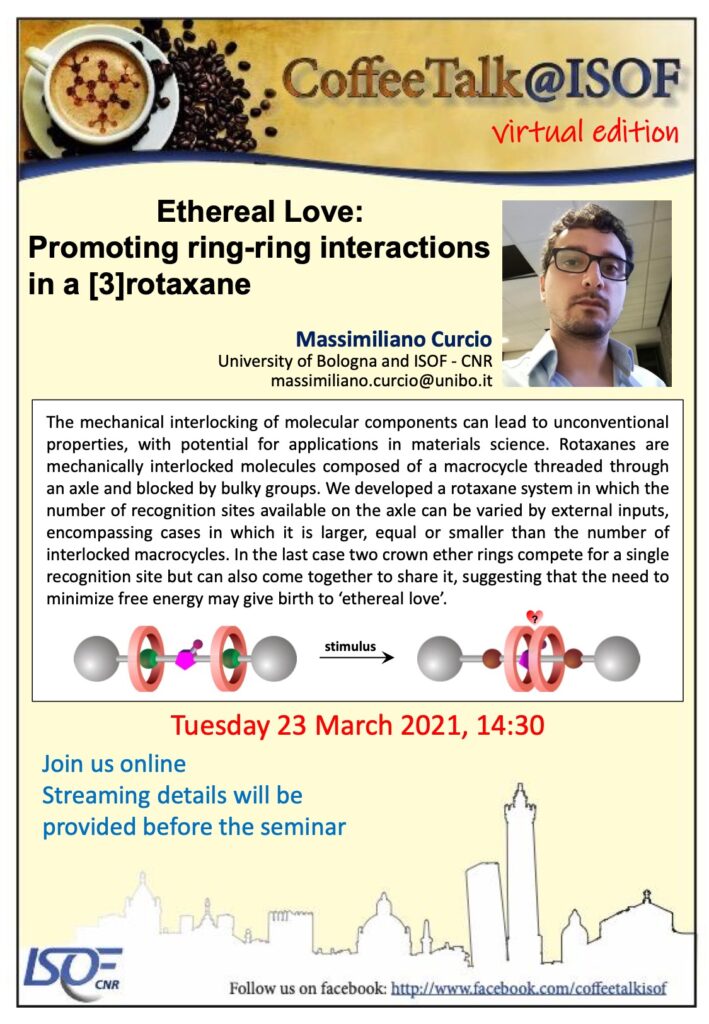 CoffeeTalk@ISOF
virtual edition

Ethereal Love: Promoting ring-ring interactions in a [3]rotaxane

Massimiliano Curcio
University of Bologna and ISOF - CNR
massimiliano.curcio@unibo.it

The mechanical interlocking of molecular components can lead to unconventional properties, with potential for applications in materials science. Rotaxanes are mechanically interlocked molecules composed of a macrocycle threaded through an axle and blocked by bulky groups. We developed a rotaxane system in which the number of recognition sites available on the axle can be varied by external inputs, encompassing cases in which it is larger, equal or smaller than the number of interlocked macrocycles. In the last case two crown ether rings compete for a single recognition site but can also come together to share it, suggesting that the need to minimize free energy may give birth to 'ethereal love'.

stimulus

?

Tuesday 23 March 2021, 14:30

Join us online
Streaming details will be provided before the seminar

ISOF CNR

Follow us on facebook: http://www.facebook.com/coffeetalkisof